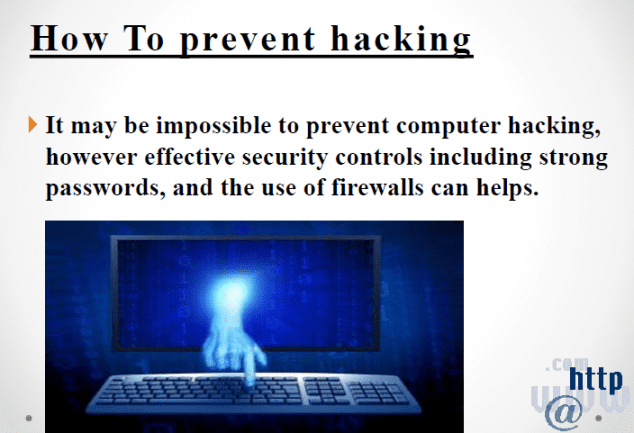 How To prevent hacking

It may be impossible to prevent computer hacking, however effective security controls including strong passwords, and the use of firewalls can helps.

.com
http
www
@